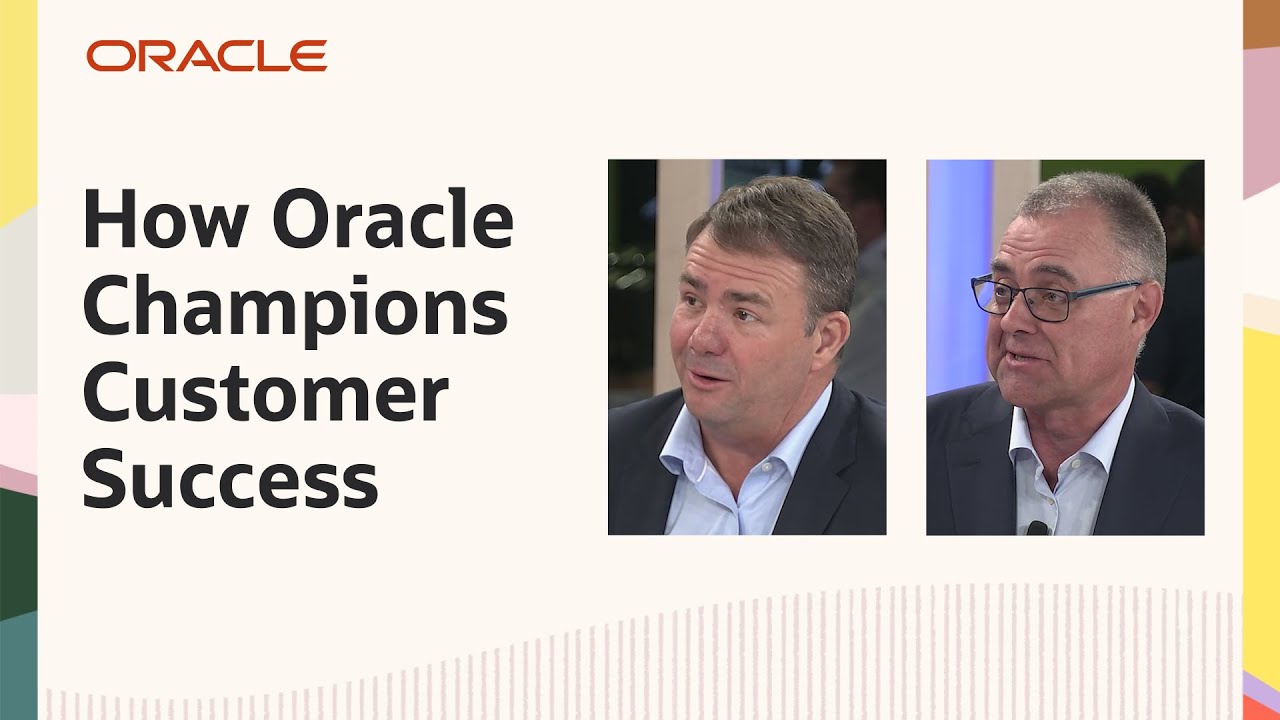 ORACLE

How Oracle Champions Customer Success